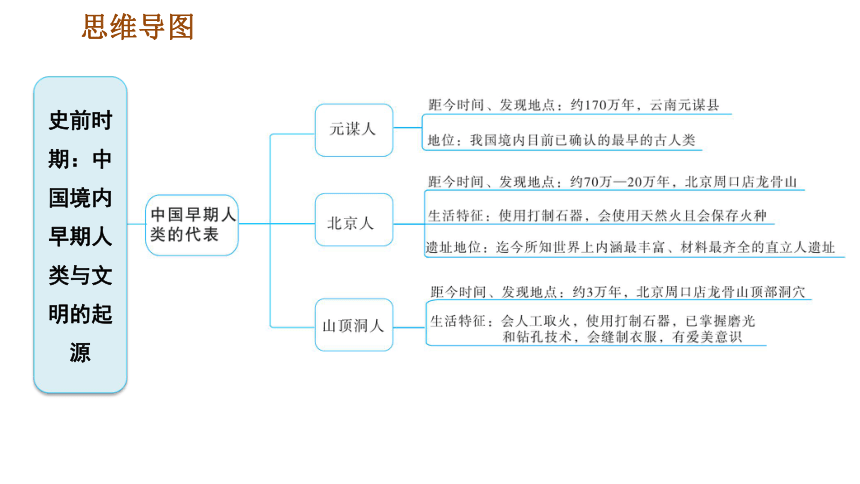 思维导图

史前时期：中国境内早期人类与文明的起源

中国早期人类的代表

元谋人

距今时间、发现地点：约170万年，云南元谋县

地位：我国境内目前已确认的最早的古人类

北京人

距今时间、发现地点：约70万—20万年，北京周口店龙骨山

生活特征：使用打制石器，会使用天然火且会保存火种

遗址地位：迄今所知世界上内涵最丰富、材料最齐全的直立人遗址

山顶洞人

距今时间、发现地点：约3万年，北京周口店龙骨山顶部洞穴

生活特征：会人工取火，使用打制石器，已掌握磨光和钻孔技术，会缝制衣服，有爱美意识